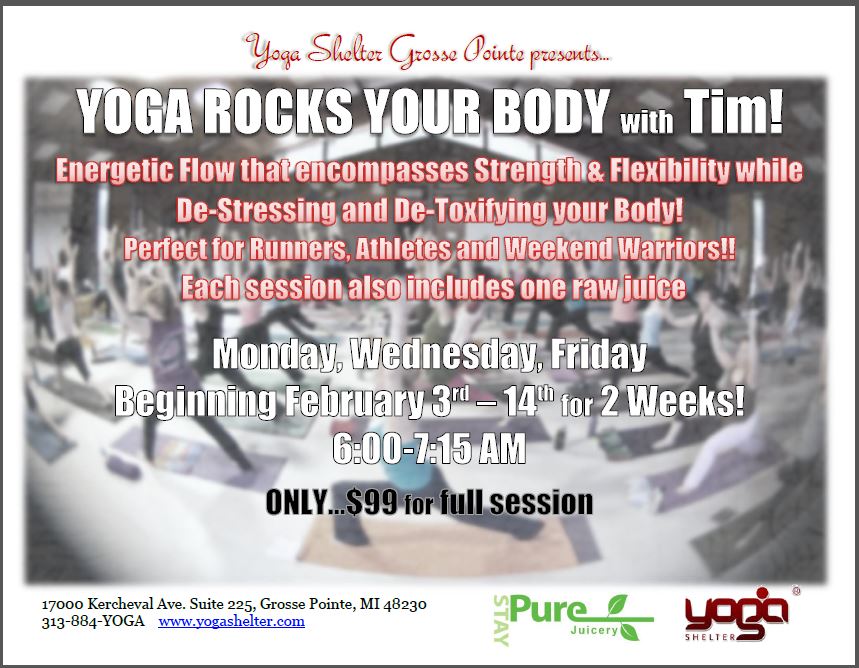 Yoga Shelter Grosse Pointe presents...

YOGA ROCKS YOUR BODY with Tim!

Energetic Flow that encompasses Strength & Flexibility while De-Stressing and De-Toxifying your Body!
Perfect for Runners, Athletes and Weekend Warriors!!
Each session also includes one raw juice

Monday, Wednesday, Friday
Beginning February 3$^{rd}$ – 14$^{th}$ for 2 Weeks!
6:00-7:15 AM

ONLY...$99 for full session

17000 Kercheval Ave. Suite 225, Grosse Pointe, MI 48230
313-884-YOGA www.yogashelter.com

STAY Pure Juicery

yoga SHELTER ®